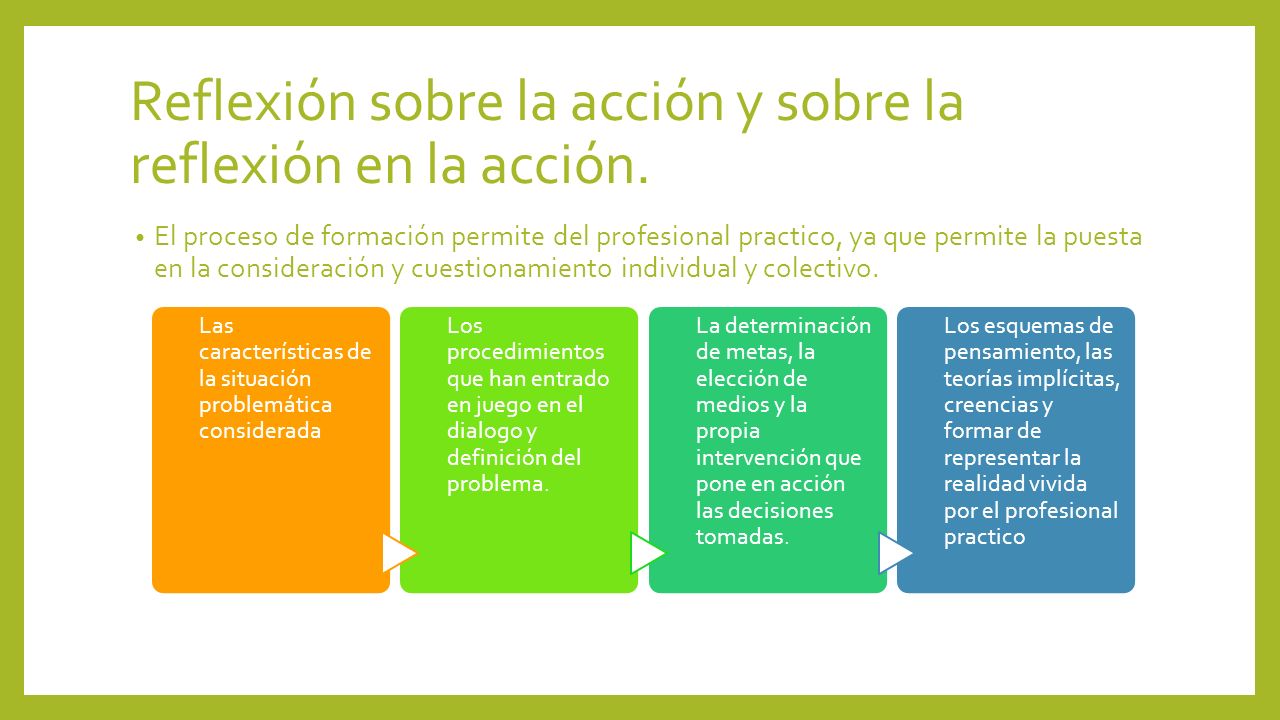 Reflexión sobre la acción y sobre la reflexión en la acción.

• El proceso de formación permite del profesional practico, ya que permite la puesta en la consideración y cuestionamiento individual y colectivo.

Las características de la situación problemática considerada

Los procedimientos que han entrado en juego en el dialogo y definición del problema.

La determinación de metas, la elección de medios y la propia intervención que pone en acción las decisiones tomadas.

Los esquemas de pensamiento, las teorías implícitas, creencias y formar de representar la realidad vivida por el profesional practico